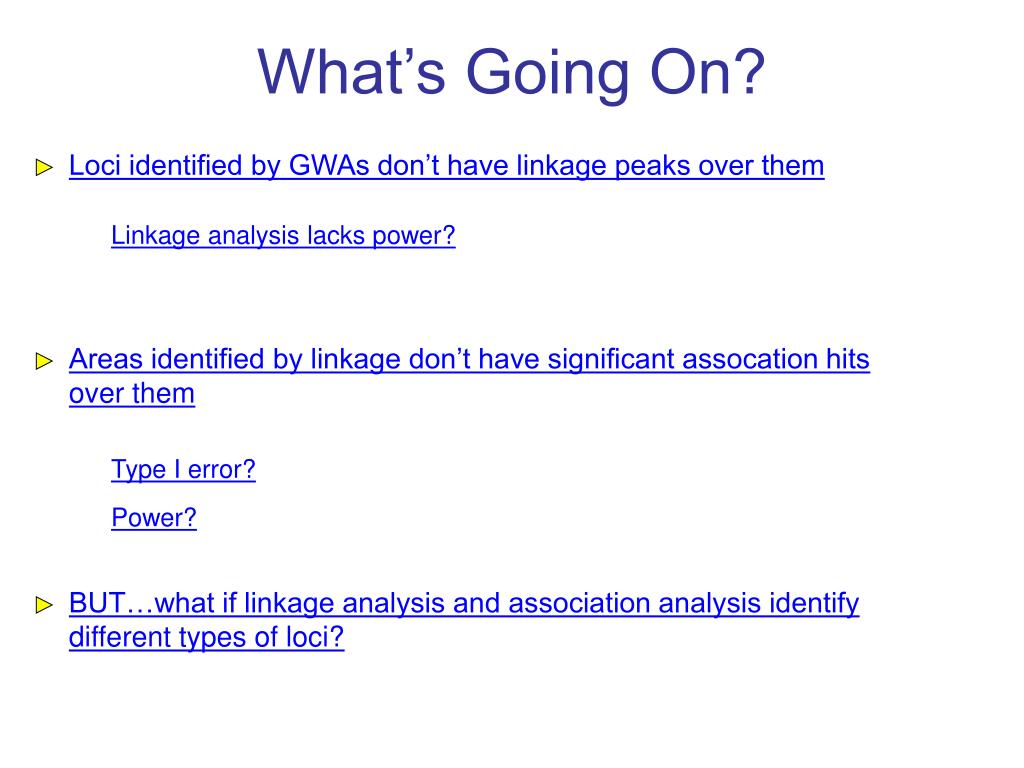 What’s Going On?

Loci identified by GWAs don’t have linkage peaks over them

Linkage analysis lacks power?

Areas identified by linkage don’t have significant assocation hits over them

Type I error?

Power?

BUT…what if linkage analysis and association analysis identify different types of loci?